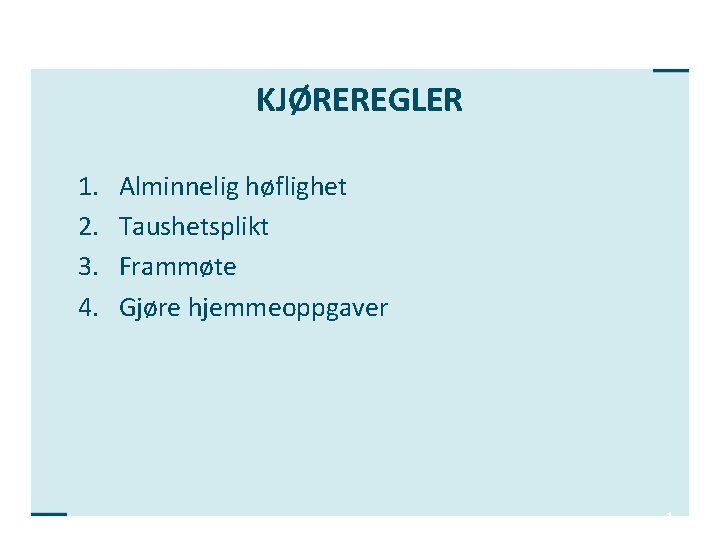 KJØREREGLER

1. Alminnelig høflighet
2. Taushetsplikt
3. Frammøte
4. Gjøre hjemmeoppgaver

1